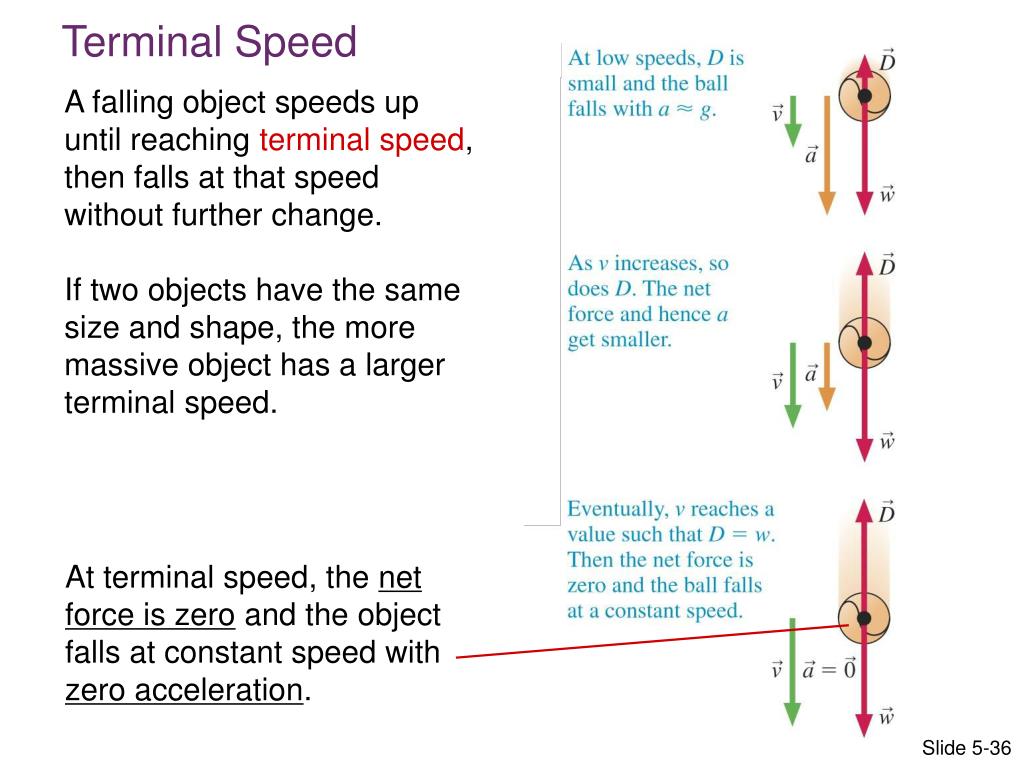 Terminal Speed

A falling object speeds up until reaching terminal speed, then falls at that speed without further change.

If two objects have the same size and shape, the more massive object has a larger terminal speed.

At terminal speed, the net force is zero and the object falls at constant speed with zero acceleration.

At low speeds, $D$ is small and the ball falls with $a \approx g$.

$\vec{D}$

$\vec{v}$

$\vec{a}$

$\vec{w}$

As $v$ increases, so does $D$. The net force and hence $a$ get smaller.

$\vec{D}$

$\vec{v}$

$\vec{a}$

$\vec{w}$

Eventually, $v$ reaches a value such that $D = w$. Then the net force is zero and the ball falls at a constant speed.

$\vec{D}$

$\vec{v}$

$\vec{a} = \vec{0}$

$\vec{w}$

Slide 5-36